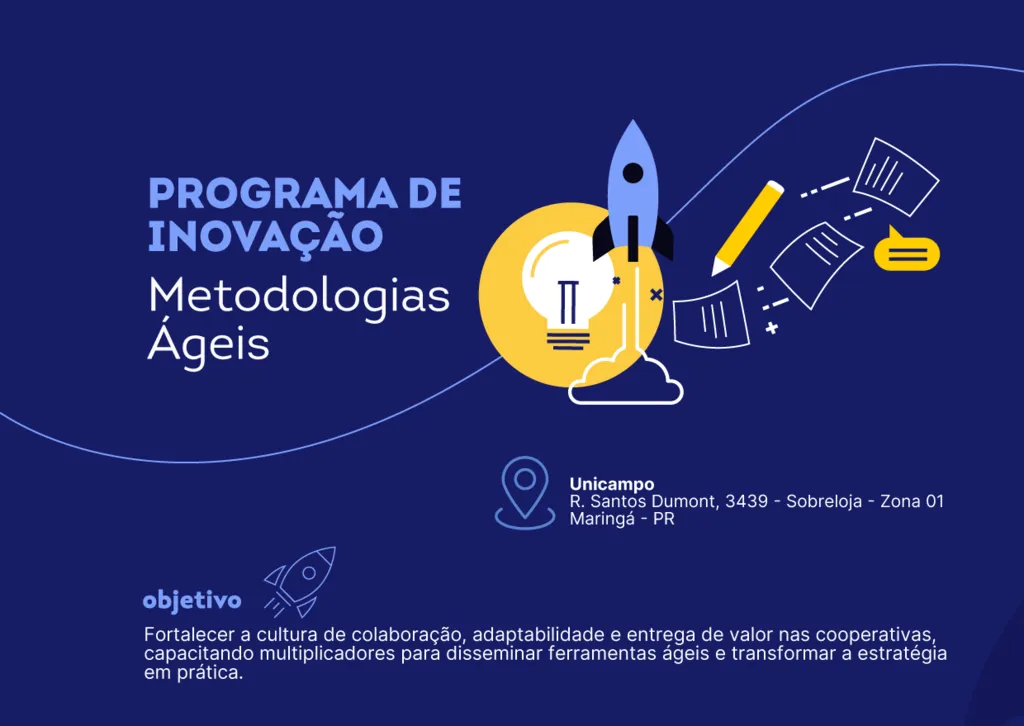 PROGRAMA DE INOVAÇÃO
Metodologias Ágeis

Unicampo
R. Santos Dumont, 3439 - Sobreloja - Zona 01
Maringá - PR

objetivo

Fortalecer a cultura de colaboração, adaptabilidade e entrega de valor nas cooperativas, capacitando multiplicadores para disseminar ferramentas ágeis e transformar a estratégia em prática.